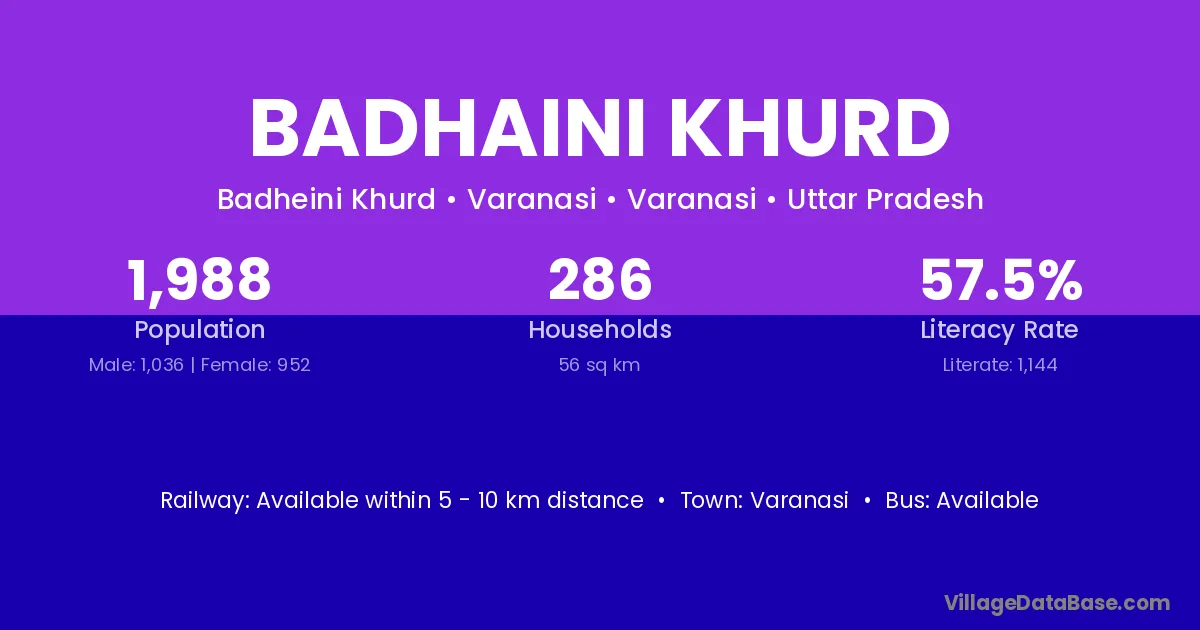 BADHAINI KHURD

Badheini Khurd • Varanasi • Varanasi • Uttar Pradesh

1,988
Population
Male: 1,036 | Female: 952

286
Households
56 sq km

57.5%
Literacy Rate
Literate: 1,144

Railway: Available within 5 - 10 km distance • Town: Varanasi • Bus: Available

VillageDataBase.com